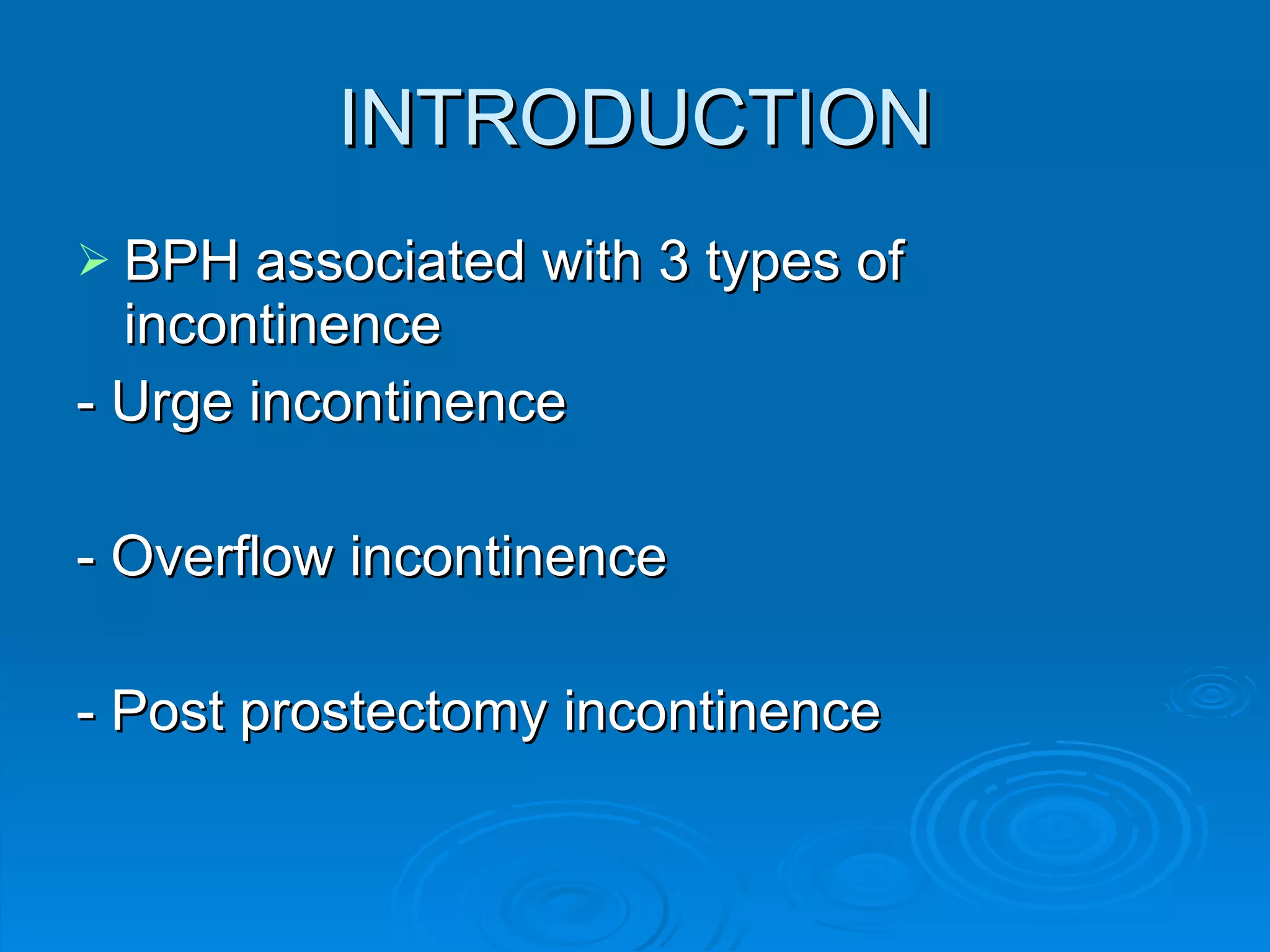 INTRODUCTION

➢ BPH associated with 3 types of incontinence

- Urge incontinence

- Overflow incontinence

- Post prostectomy incontinence